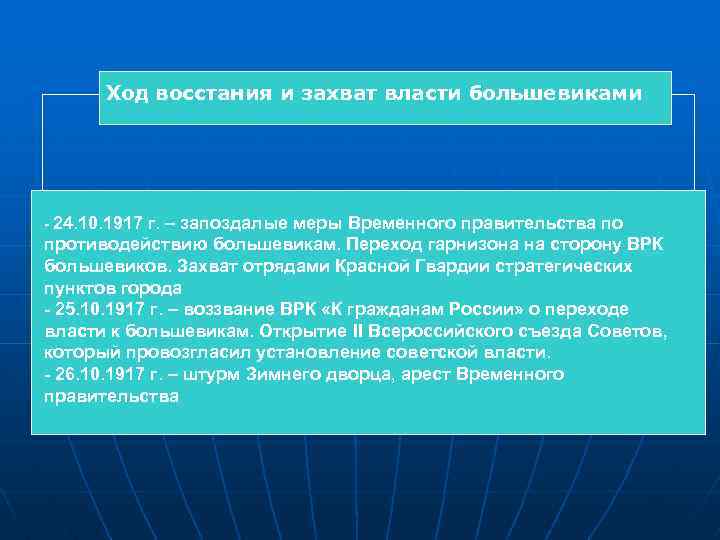 Ход восстания и захват власти большевиками

- 24.10.1917 г. – запоздалые меры Временного правительства по противодействию большевикам. Переход гарнизона на сторону ВРК большевиков. Захват отрядами Красной Гвардии стратегических пунктов города
- 25.10.1917 г. – воззвание ВРК «К гражданам России» о переходе власти к большевикам. Открытие II Всероссийского съезда Советов, который провозгласил установление советской власти.
- 26.10.1917 г. – штурм Зимнего дворца, арест Временного правительства